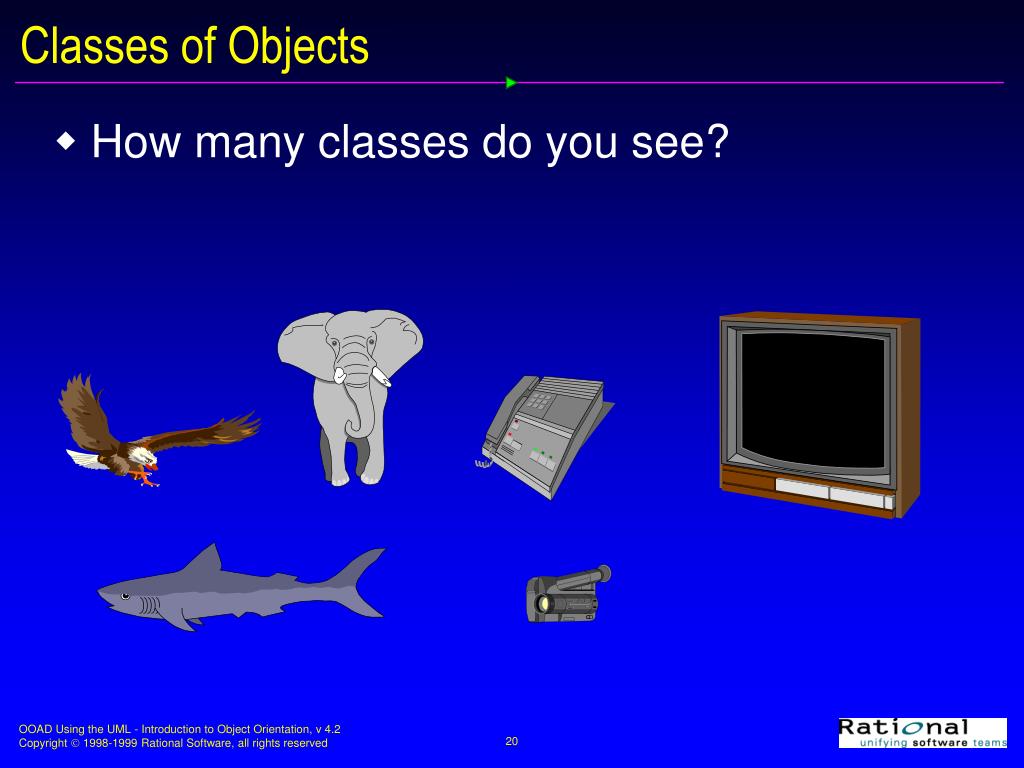 Classes of Objects

◆ How many classes do you see?

OOAD Using the UML - Introduction to Object Orientation, v 4.2
Copyright © 1998-1999 Rational Software, all rights reserved

20

Rational
unifying software teams